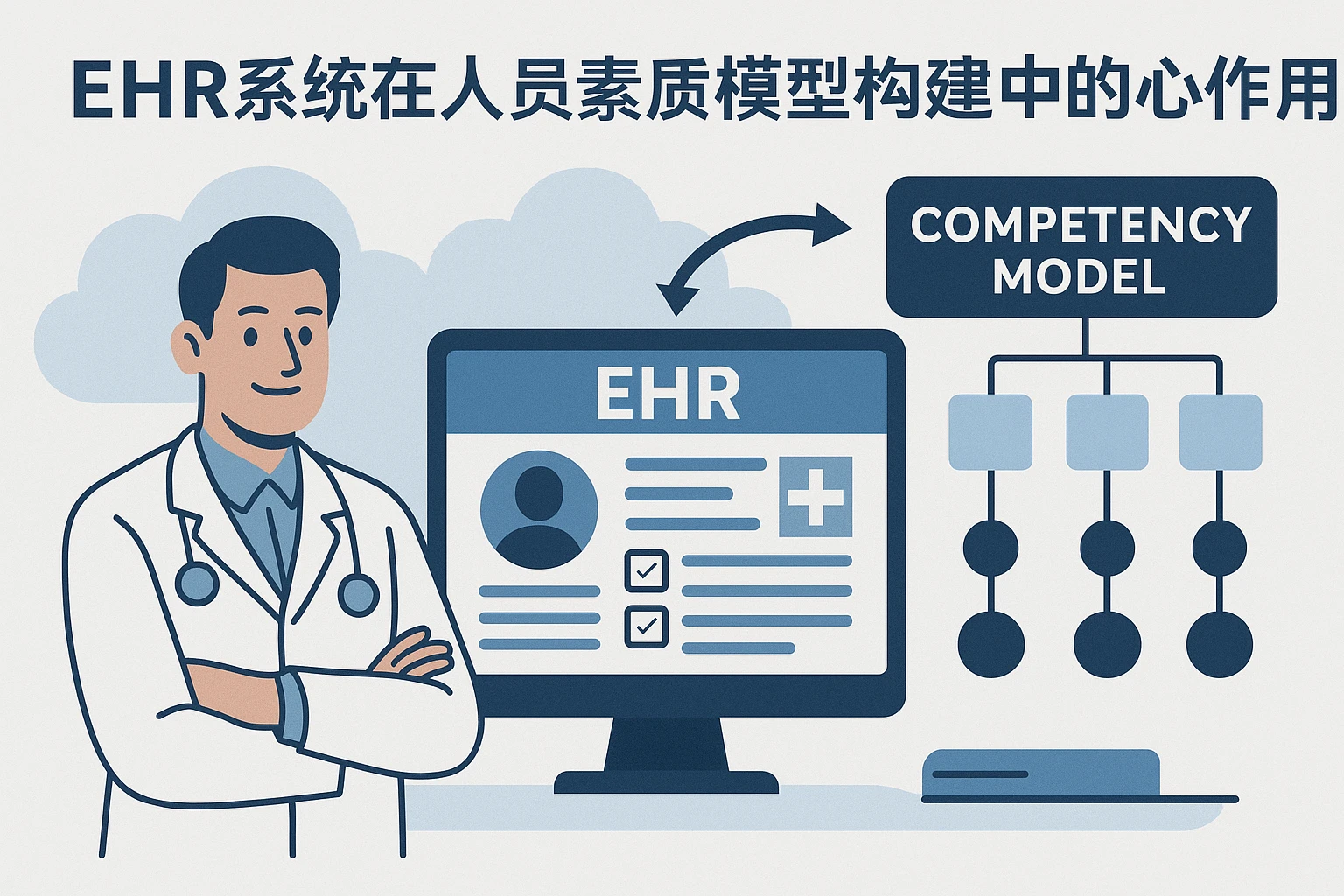 EHR系统在人员素质模型构建中的心作用

COMPETENCY MODEL

EHR